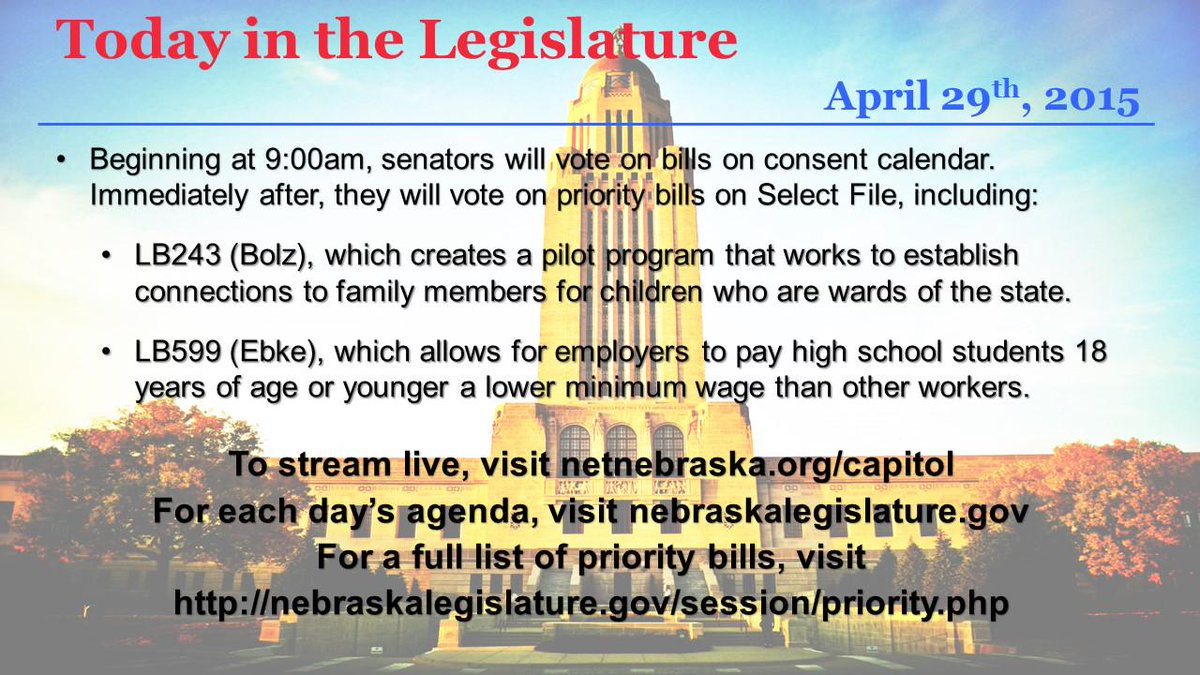 Today in the Legislature

April 29$^{th}$, 2015

• Beginning at 9:00am, senators will vote on bills on consent calendar. Immediately after, they will vote on priority bills on Select File, including:

• LB243 (Bolz), which creates a pilot program that works to establish connections to family members for children who are wards of the state.

• LB599 (Ebke), which allows for employers to pay high school students 18 years of age or younger a lower minimum wage than other workers.

To stream live, visit netnebraska.org/capitol
For each day's agenda, visit nebraskalegislature.gov
For a full list of priority bills, visit
http://nebraskalegislature.gov/session/priority.php